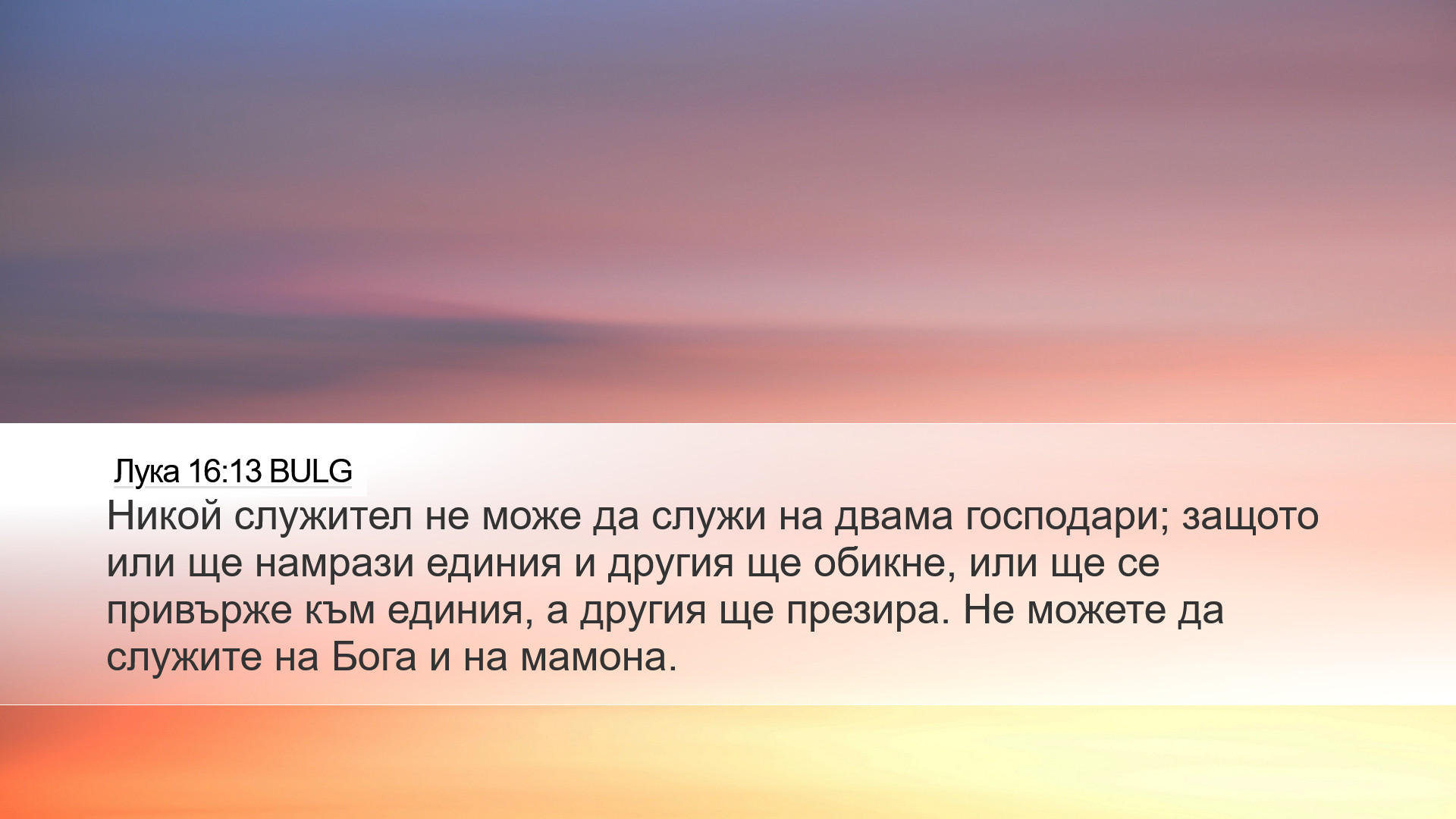 Лука 16:13 BULG

Никой служител не може да служи на двама господари; защото или ще намрази единия и другия ще обикне, или ще се привърже към единия, а другия ще презира. Не можете да служите на Бога и на мамона.